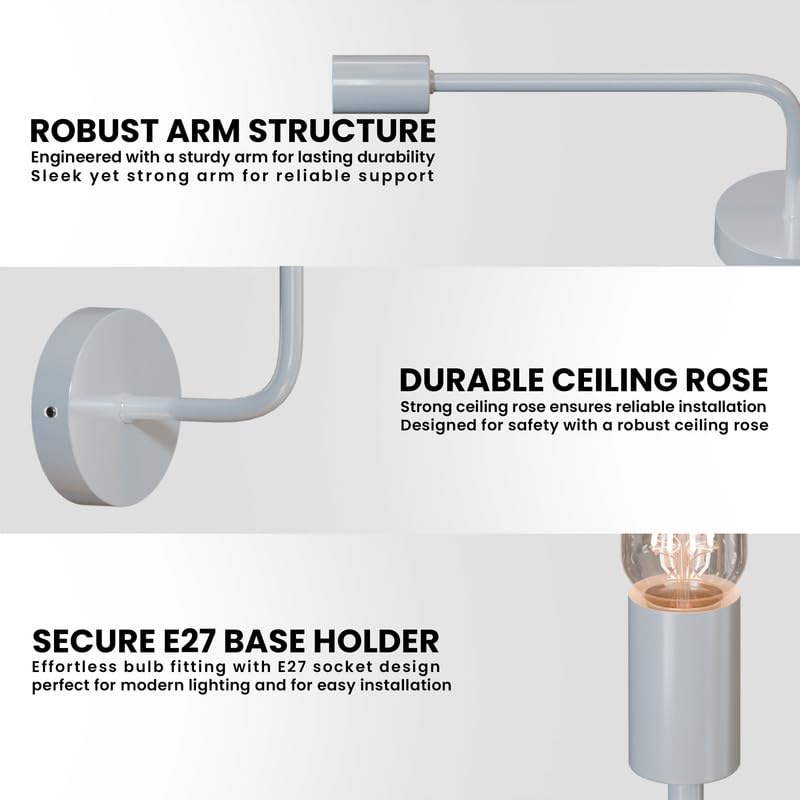 ROBUST ARM STRUCTURE
Engineered with a sturdy arm for lasting durability
Sleek yet strong arm for reliable support

DURABLE CEILING ROSE
Strong ceiling rose ensures reliable installation
Designed for safety with a robust ceiling rose

SECURE E27 BASE HOLDER
Effortless bulb fitting with E27 socket design
perfect for modern lighting and for easy installation